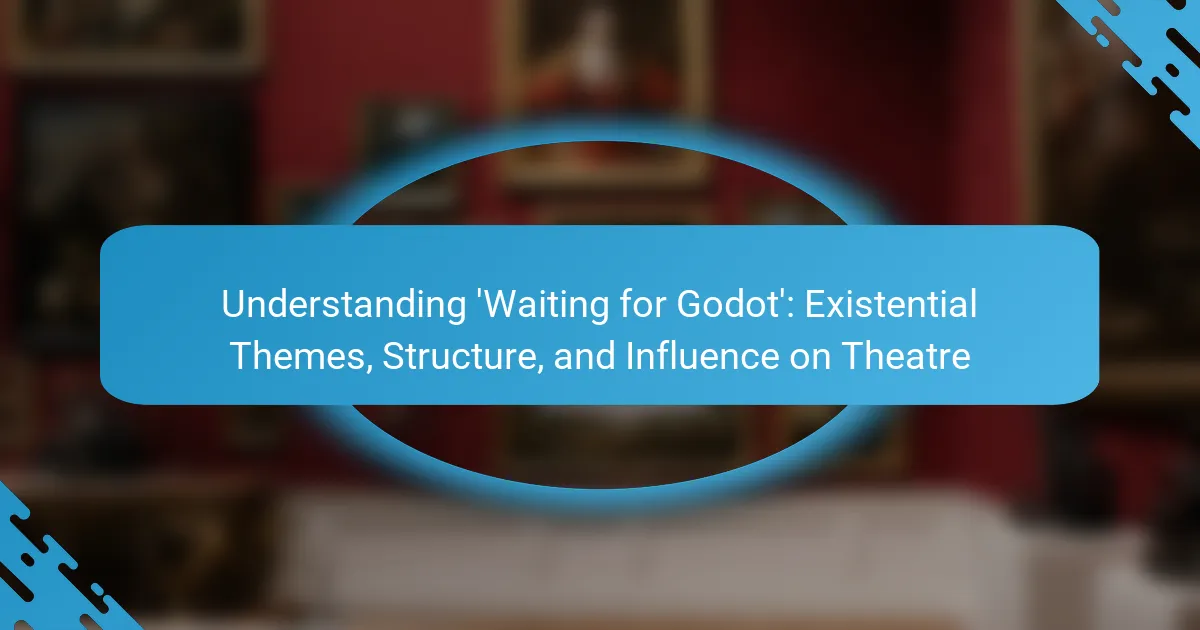 Understanding 'Waiting for Godot': Existential Themes, Structure, and Influence on Theatre